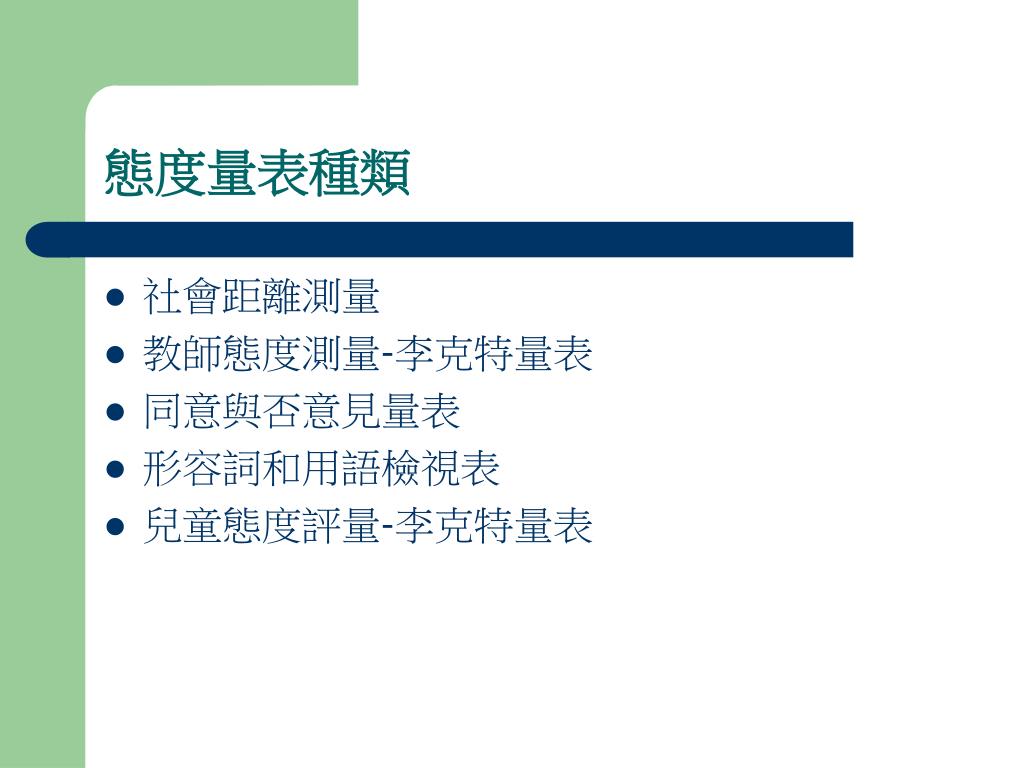 態度量表種類

- 社會距離測量
- 教師態度測量-李克特量表
- 同意與否意見量表
- 形容詞和用語檢視表
- 兒童態度評量-李克特量表